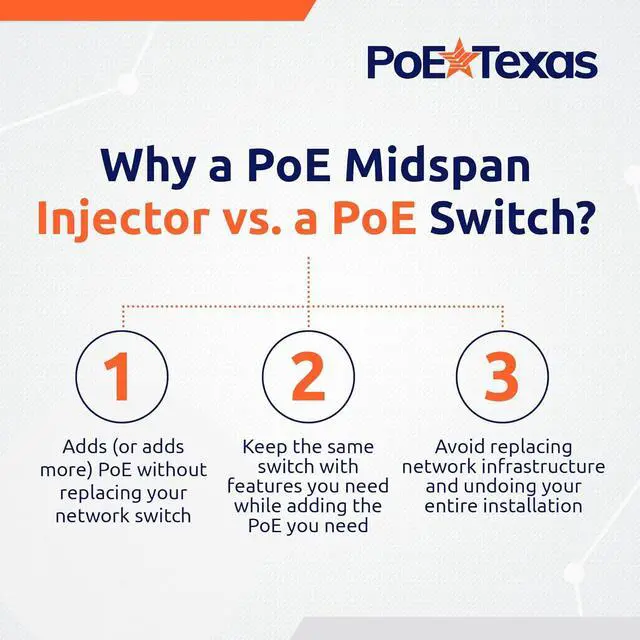 PoE Texas

Why a PoE Midspan Injector vs. a PoE Switch?

1

Adds (or adds more) PoE without replacing your network switch

2

Keep the same switch with features you need while adding the PoE you need

3

Avoid replacing network infrastructure and undoing your entire installation